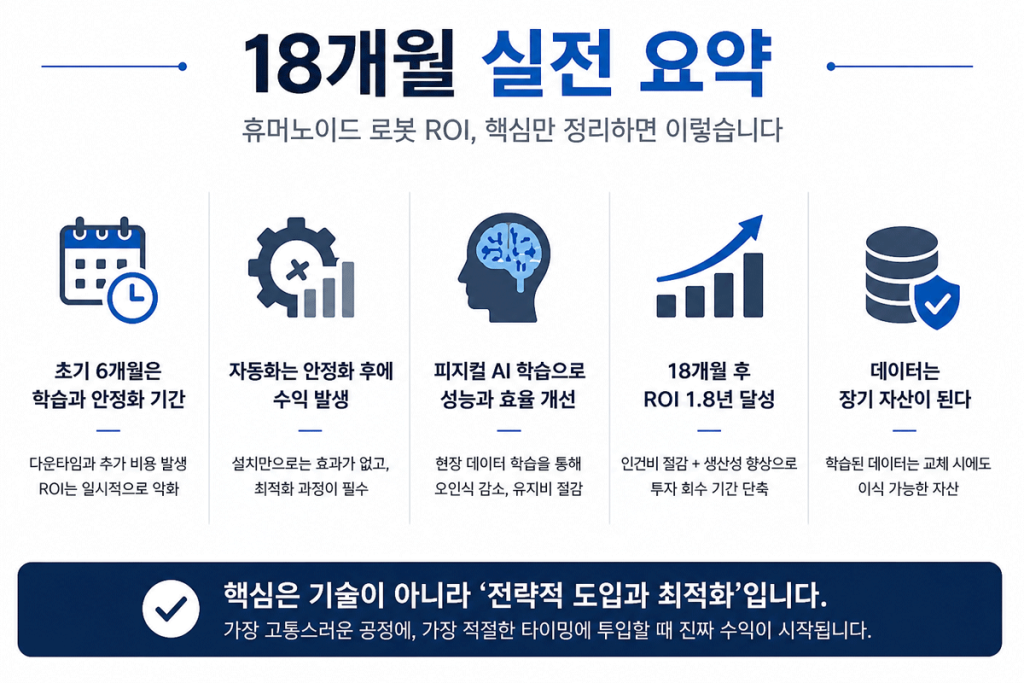 18개월 실전 요약

휴머노이드 로봇 ROI, 핵심만 정리하면 이렇습니다

초기 6개월은 학습과 안정화 기간

다운타임과 추가 비용 발생 ROI는 일시적으로 악화

자동화는 안정화 후에 수익 발생

설치만으로는 효과가 없고, 최적화 과정이 필수

피지컬 AI 학습으로 성능과 효율 개선

현장 데이터 학습을 통해 오인식 감소, 유지비 절감

18개월 후 ROI 1.8년 달성

인건비 절감 + 생산성 향상으로 투자 회수 기간 단축

데이터는 장기 자산이 된다

학습된 데이터는 교체 시에도 이식 가능한 자산

핵심은 기술이 아니라 '전략적 도입과 최적화'입니다.

가장 고통스러운 공정에, 가장 적절한 타이밍에 투입할 때 진짜 수익이 시작됩니다.